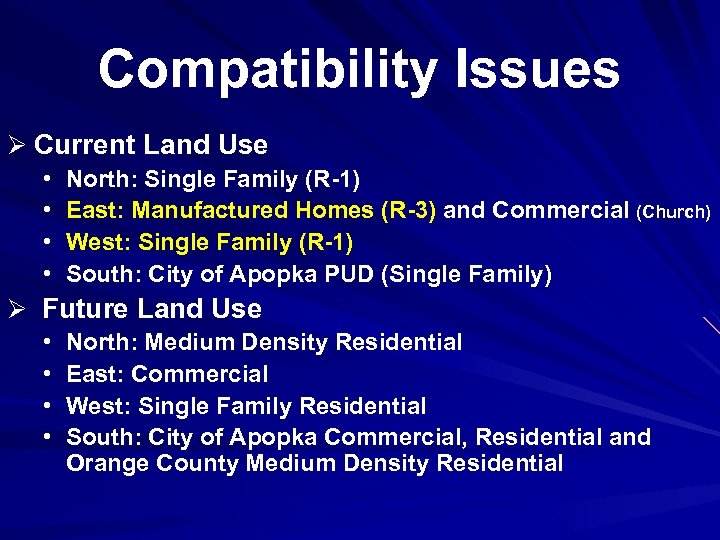 Compatibility Issues

➢ Current Land Use

• North: Single Family (R-1)
• East: Manufactured Homes (R-3) and Commercial (Church)
• West: Single Family (R-1)
• South: City of Apopka PUD (Single Family)

➢ Future Land Use

• North: Medium Density Residential
• East: Commercial
• West: Single Family Residential
• South: City of Apopka Commercial, Residential and Orange County Medium Density Residential